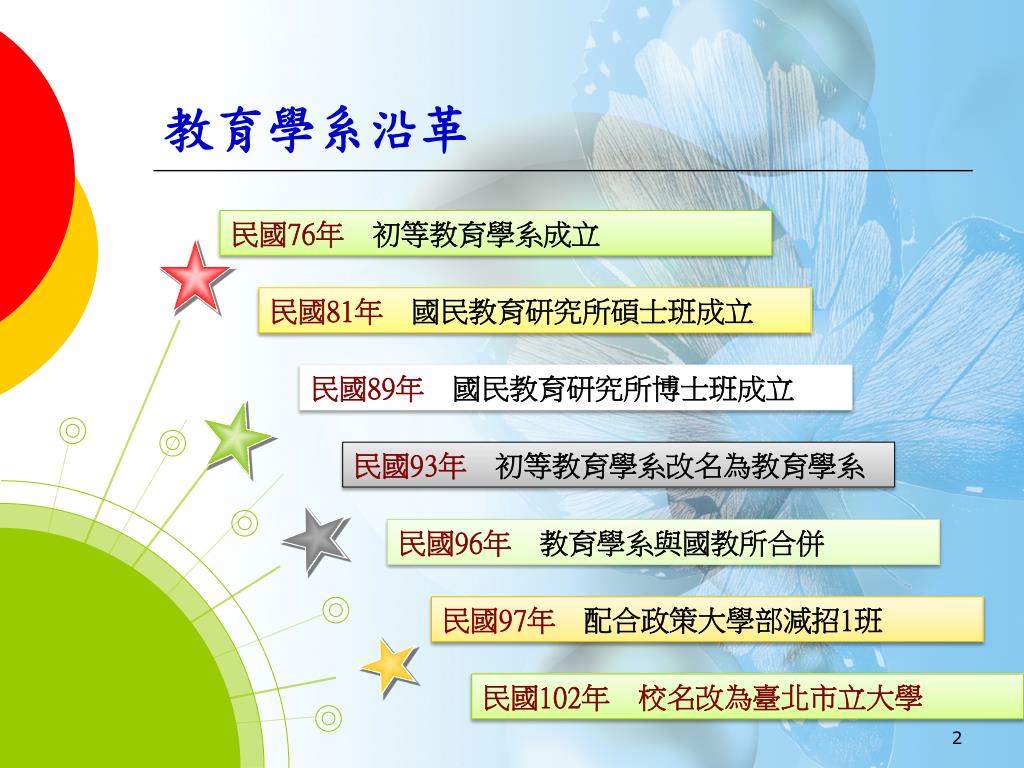 教育學系沿革

民國76年　初等教育學系成立

民國81年　國民教育研究所碩士班成立

民國89年　國民教育研究所博士班成立

民國93年　初等教育學系改名為教育學系

民國96年　教育學系與國教所合併

民國97年　配合政策大學部減招1班

民國102年　校名改為臺北市立大學

2